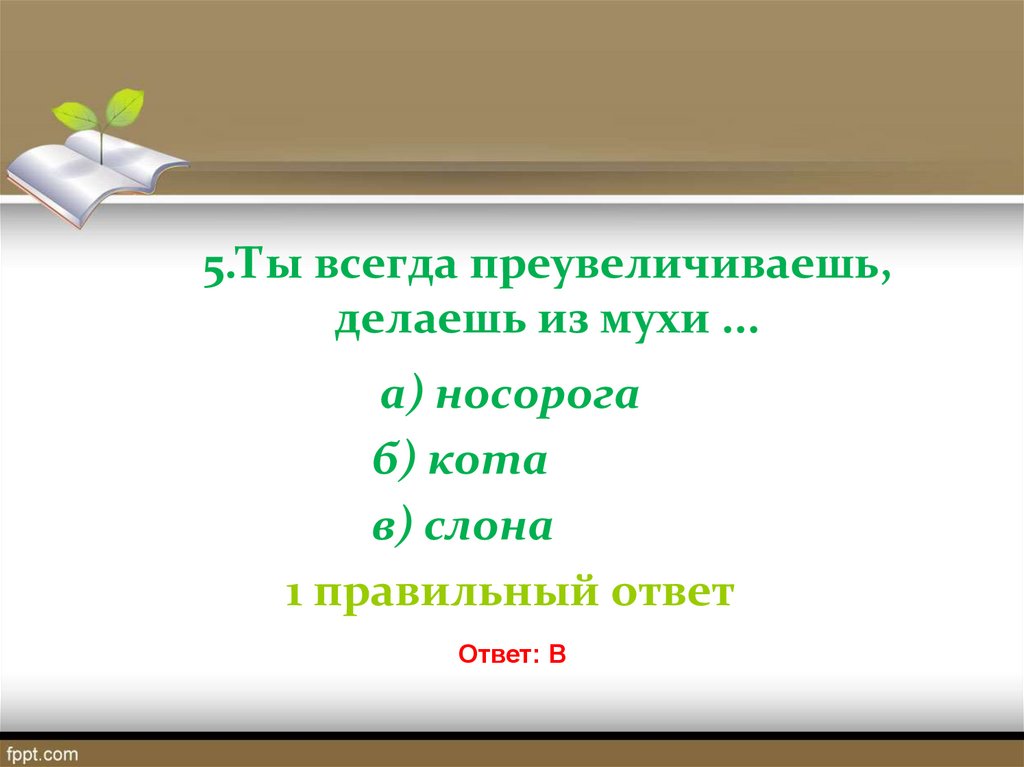 5.Ты всегда преувеличиваешь, делаешь из мухи …

а) носорога

б) кота

в) слона

1 правильный ответ

Ответ: В

fppt.com